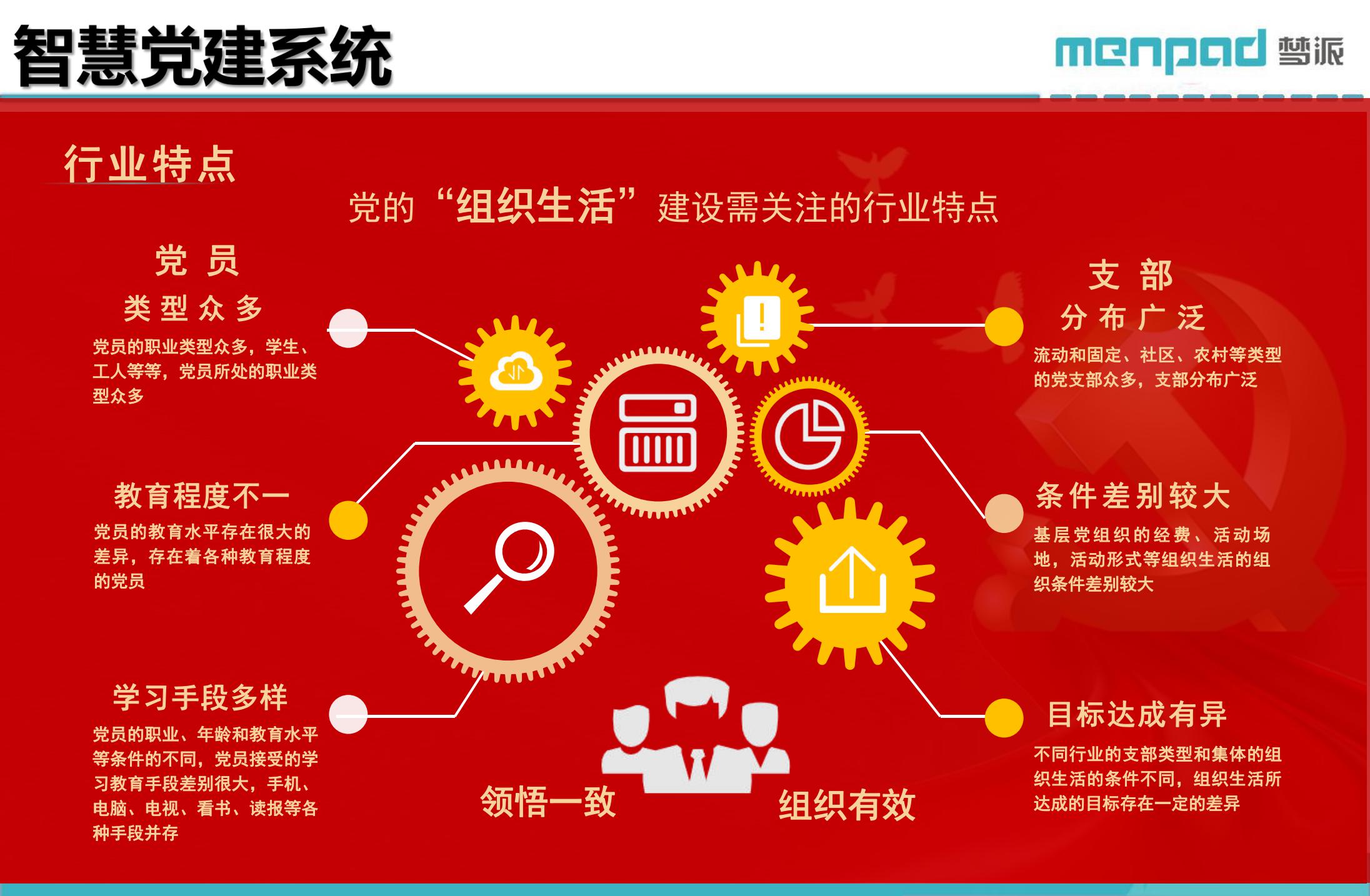 智慧党建系统

menpad 梦派

行业特点

党的“组织生活”建设需关注的行业特点

党 员
类 型 众 多

党员的职业类型众多，学生、工人等等，党员所处的职业类型众多

教育程度不一

党员的教育水平存在很大的差异，存在着各种教育程度的党员

学习手段多样

党员的职业、年龄和教育水平等条件的不同，党员接受的学习教育手段差别很大，手机、电脑、电视、看书、读报等各种手段并存

支 部
分 布 广 泛

流动和固定、社区、农村等类型的党支部众多，支部分布广泛

条件差别较大

基层党组织的经费、活动场地，活动形式等组织生活的组织条件差别较大

目标达成有异

不同行业的支部类型和集体的组织生活的条件不同，组织生活所达成的目标存在一定的差异

领悟一致

组织有效